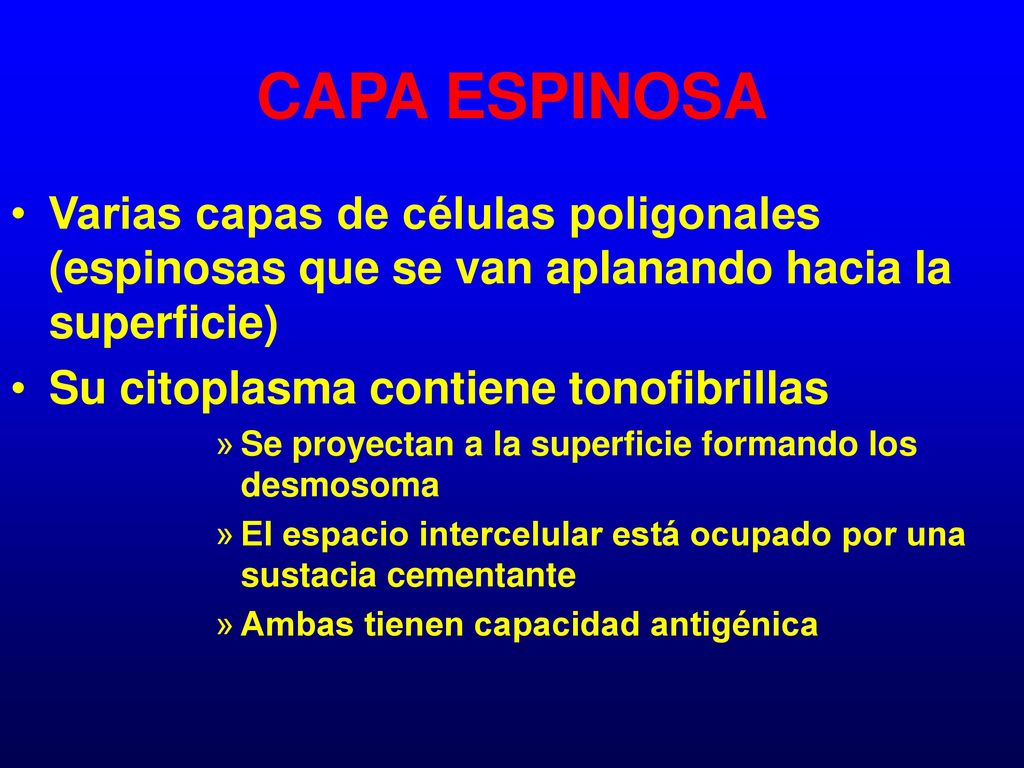 CAPA ESPINOSA

• Varias capas de células poligonales (espinosas que se van aplanando hacia la superficie)

• Su citoplasma contiene tonofibrillas

» Se proyectan a la superficie formando los desmosoma

» El espacio intercelular está ocupado por una sustacia cementante

» Ambas tienen capacidad antigénica